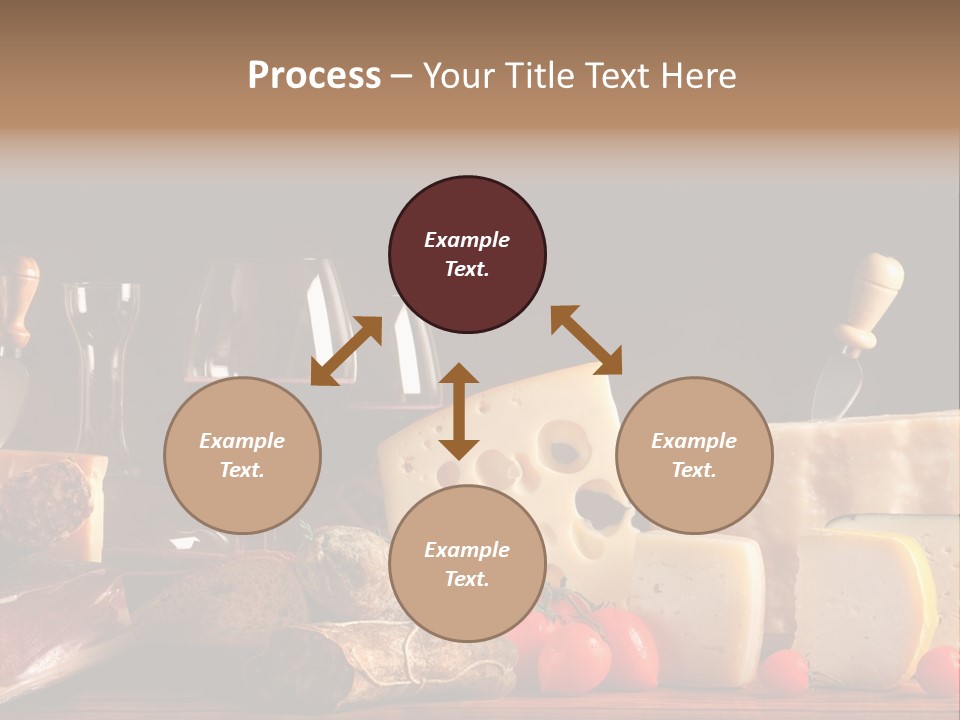 Process – Your Title Text Here

Example Text.

Example Text.

Example Text.

Example Text.